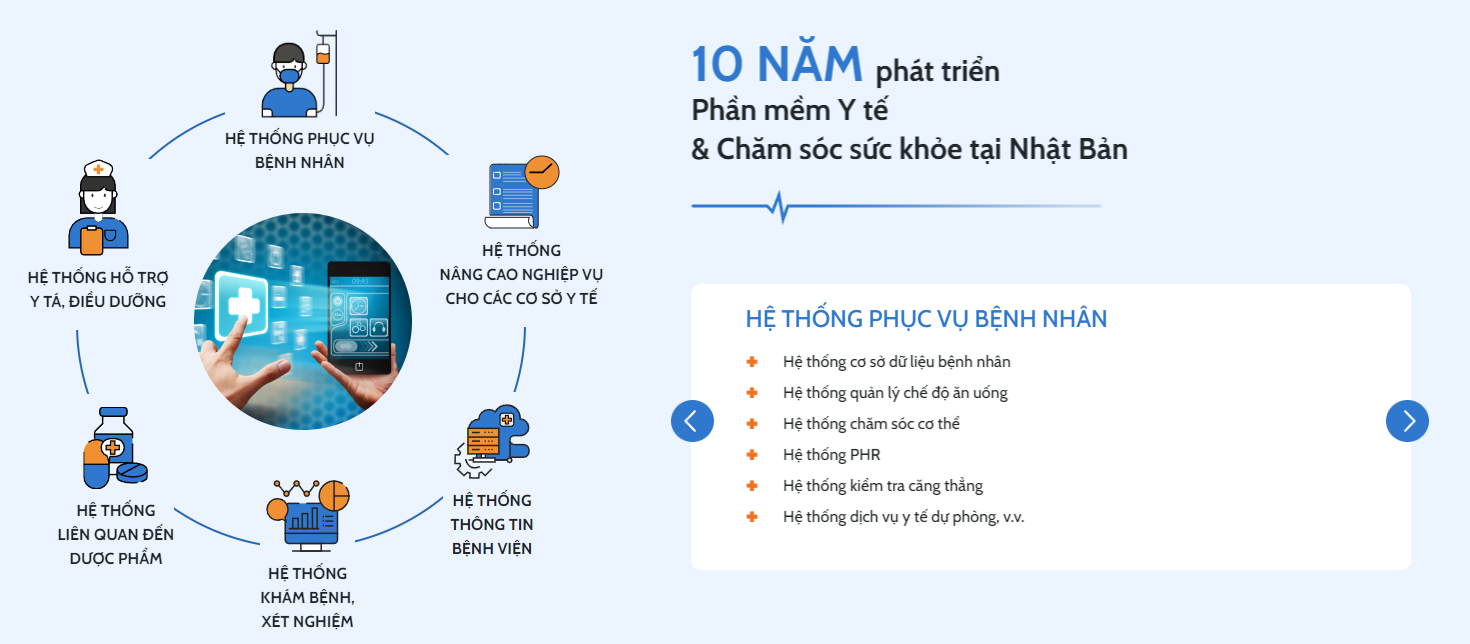 HỆ THỐNG PHỤC VỤ BỆNH NHÂN

HỆ THỐNG NÂNG CAO NGHIỆP VỤ CHO CÁC CƠ SỞ Y TẾ

HỆ THỐNG THÔNG TIN BỆNH VIỆN

HỆ THỐNG KHÁM BỆNH, XÉT NGHIỆM

HỆ THỐNG LIÊN QUAN ĐẾN DƯỢC PHẨM

HỆ THỐNG HỖ TRỢ Y TÁ, ĐIỀU DƯỠNG

09:45

10 NĂM phát triển
Phần mềm Y tế
& Chăm sóc sức khỏe tại Nhật Bản

HỆ THỐNG PHỤC VỤ BỆNH NHÂN

Hệ thống cơ sở dữ liệu bệnh nhân
Hệ thống quản lý chế độ ăn uống
Hệ thống chăm sóc cơ thể
Hệ thống PHR
Hệ thống kiểm tra căng thẳng
Hệ thống dịch vụ y tế dự phòng, v.v.